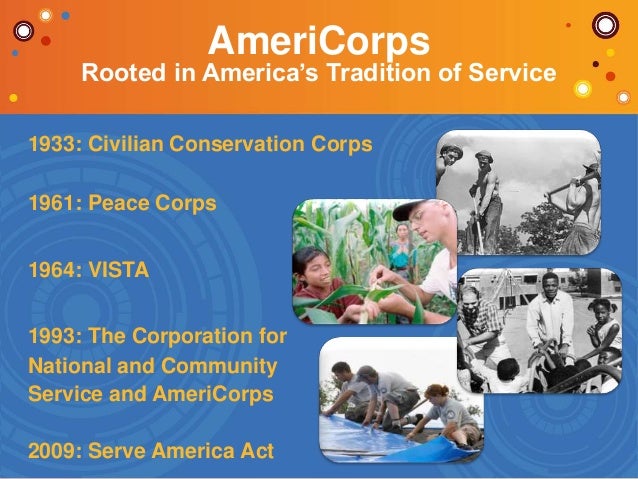 AmeriCorps
Rooted in America's Tradition of Service

1933: Civilian Conservation Corps

1961: Peace Corps

1964: VISTA

1993: The Corporation for National and Community Service and AmeriCorps

2009: Serve America Act